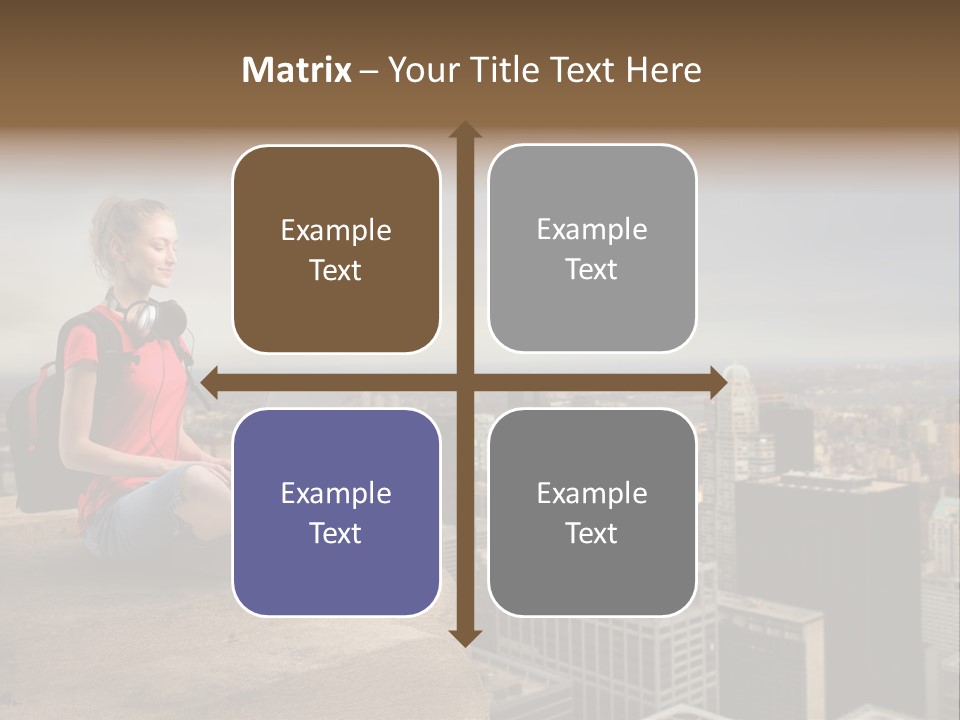 Matrix – Your Title Text Here

Example Text

Example Text

Example Text

Example Text